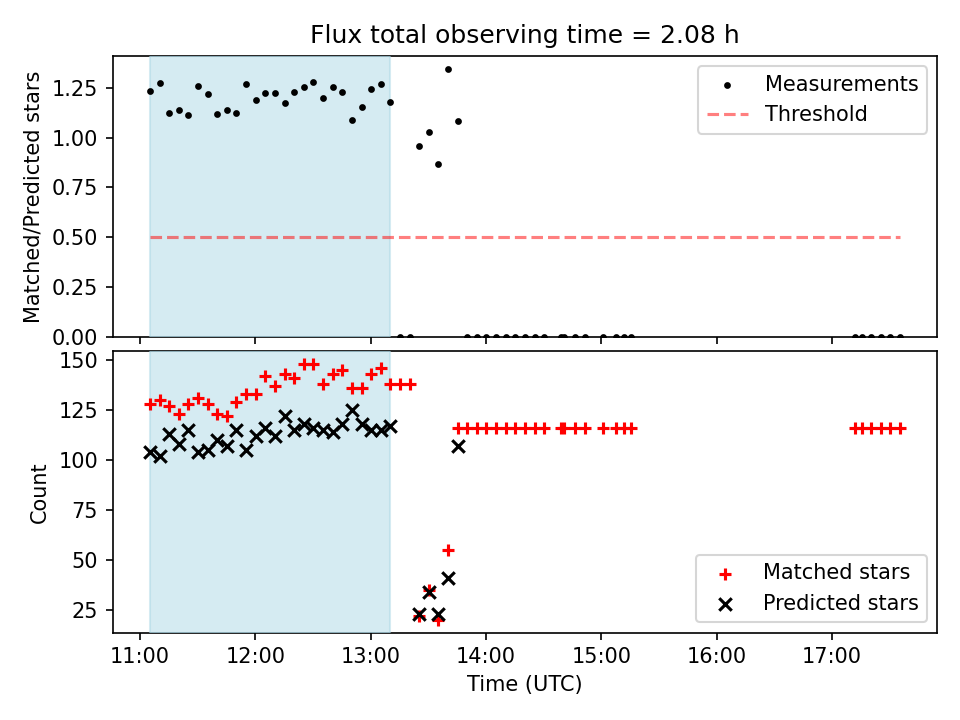 Flux total observing time = 2.08 h

Matched/Predicted stars

1.25
1.00
0.75
0.50
0.25
0.00

Measurements
Threshold

Count

150
125
100
75
50
25

Matched stars
Predicted stars

11:00
12:00
13:00
14:00
15:00
16:00
17:00

Time (UTC)